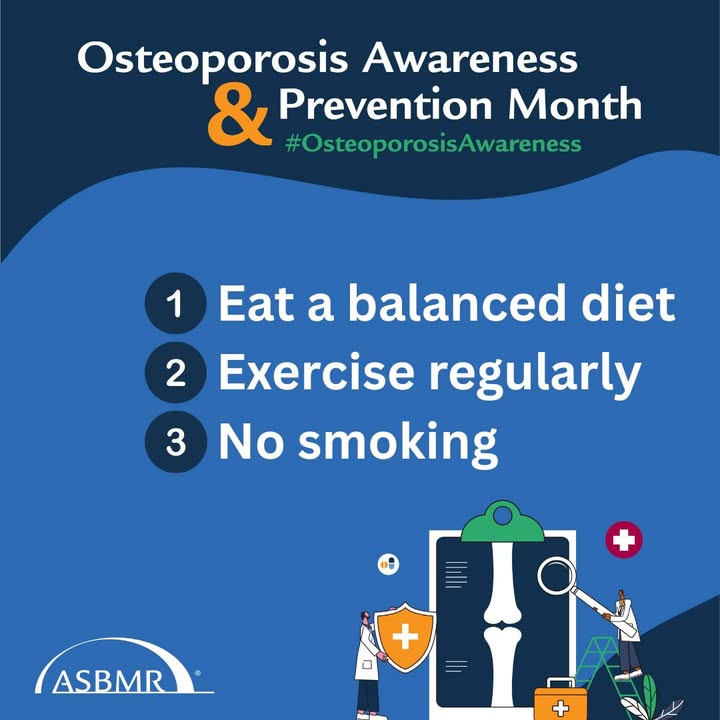 Osteoporosis Awareness & Prevention Month
#OsteoporosisAwareness

1 Eat a balanced diet
2 Exercise regularly
3 No smoking

ASBMR®